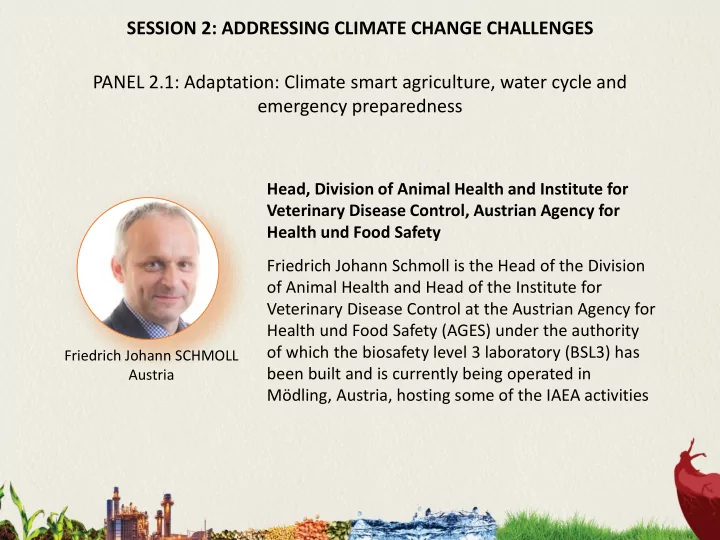 SESSION 2: ADDRESSING CLIMATE CHANGE CHALLENGES

PANEL 2.1: Adaptation: Climate smart agriculture, water cycle and emergency preparedness

Friedrich Johann SCHMOLL
Austria

Head, Division of Animal Health and Institute for Veterinary Disease Control, Austrian Agency for Health und Food Safety

Friedrich Johann Schmoll is the Head of the Division of Animal Health and Head of the Institute for Veterinary Disease Control at the Austrian Agency for Health und Food Safety (AGES) under the authority of which the biosafety level 3 laboratory (BSL3) has been built and is currently being operated in Mödling, Austria, hosting some of the IAEA activities